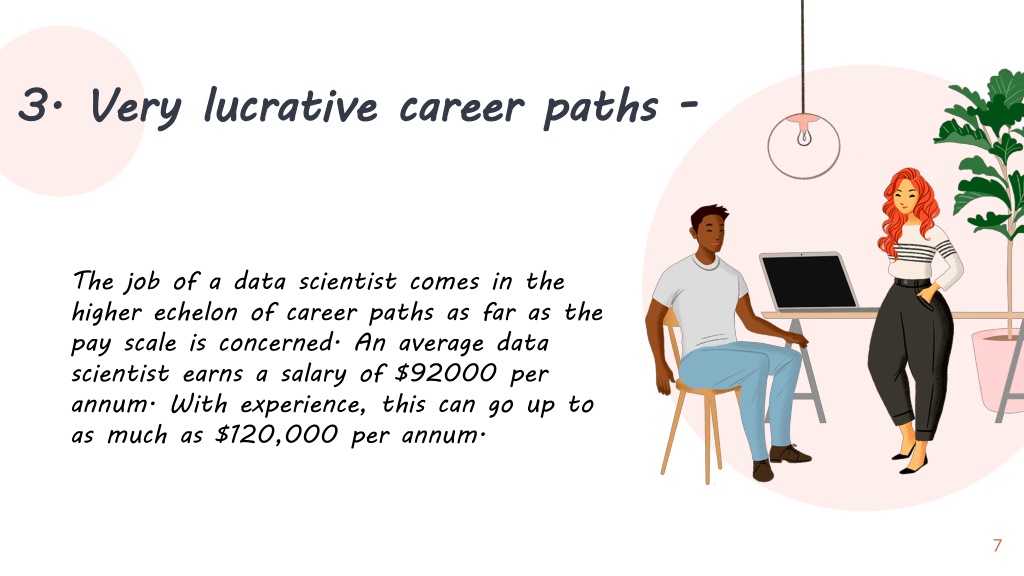 3. Very lucrative career paths -

The job of a data scientist comes in the higher echelon of career paths as far as the pay scale is concerned. An average data scientist earns a salary of \$92000 per annum. With experience, this can go up to as much as \$120,000 per annum.

7